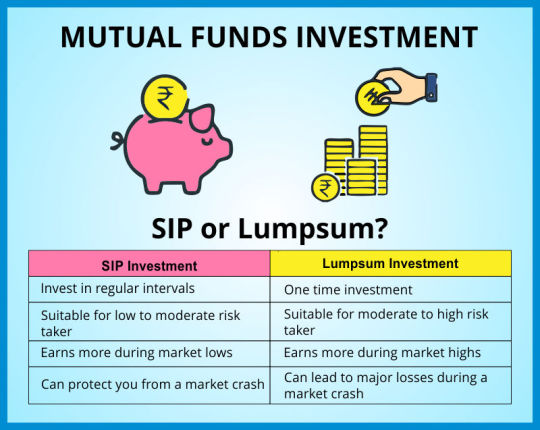 MUTUAL FUNDS INVESTMENT

₹

₹

₹

SIP or Lumpsum?

| SIP Investment | Lumpsum Investment |
|---|---|
| Invest in regular intervals | One time investment |
| Suitable for low to moderate risk taker | Suitable for moderate to high risk taker |
| Earns more during market lows | Earns more during market highs |
| Can protect you from a market crash | Can lead to major losses during a market crash |